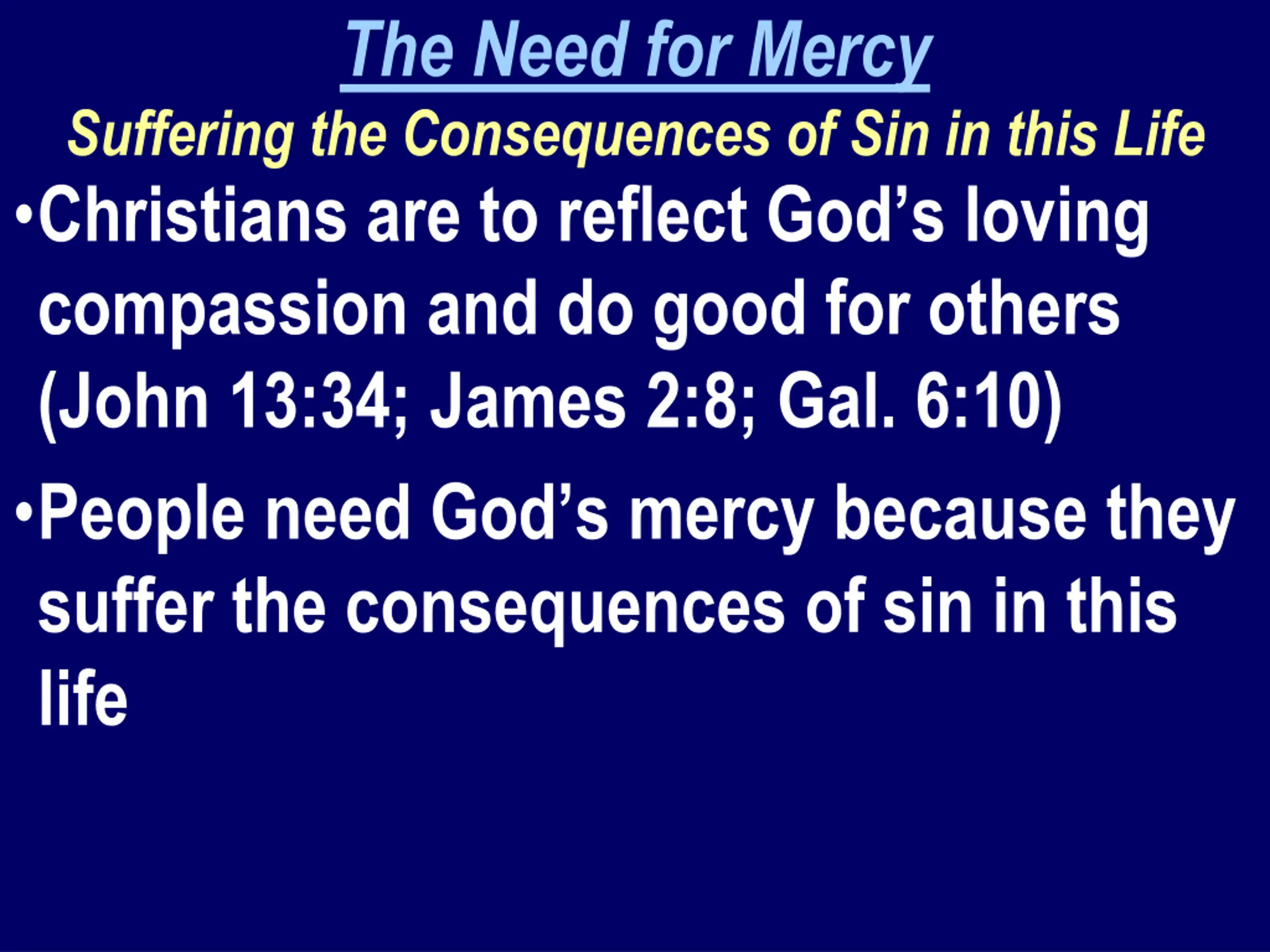 The Need for Mercy

Suffering the Consequences of Sin in this Life

•Christians are to reflect God’s loving compassion and do good for others (John 13:34; James 2:8; Gal. 6:10)

•People need God’s mercy because they suffer the consequences of sin in this life